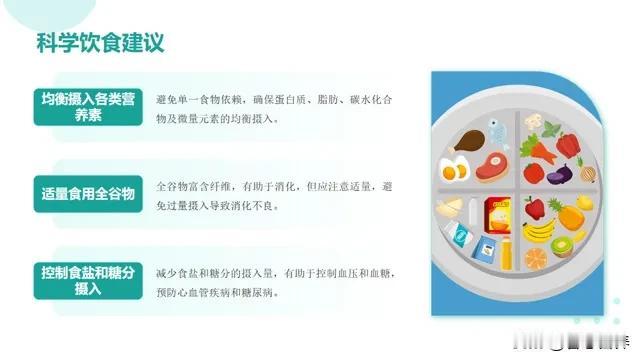 科学饮食建议

均衡摄入各类营养素

避免单一食物依赖，确保蛋白质、脂肪、碳水化合物及微量元素的均衡摄入。

适量食用全谷物

全谷物富含纤维，有助于消化，但应注意适量，避免过量摄入导致消化不良。

控制食盐和糖分摄入

减少食盐和糖分的摄入量，有助于控制血压和血糖，预防心血管疾病和糖尿病。